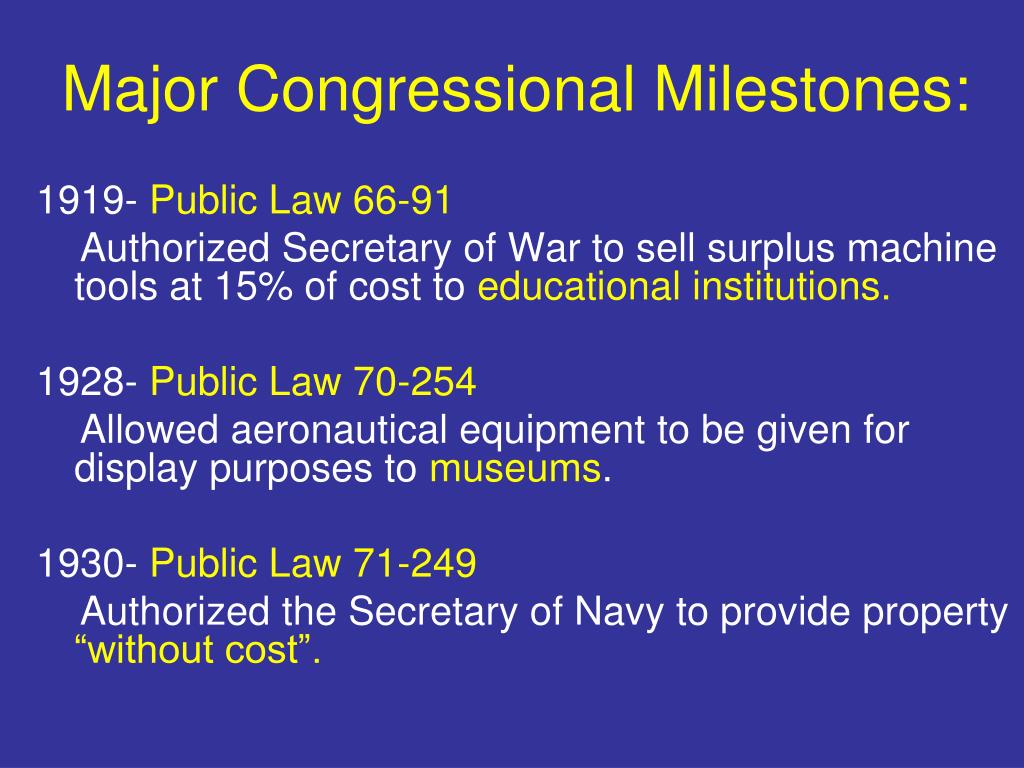 Major Congressional Milestones:

1919- Public Law 66-91

Authorized Secretary of War to sell surplus machine tools at 15% of cost to educational institutions.

1928- Public Law 70-254

Allowed aeronautical equipment to be given for display purposes to museums.

1930- Public Law 71-249

Authorized the Secretary of Navy to provide property “without cost”.